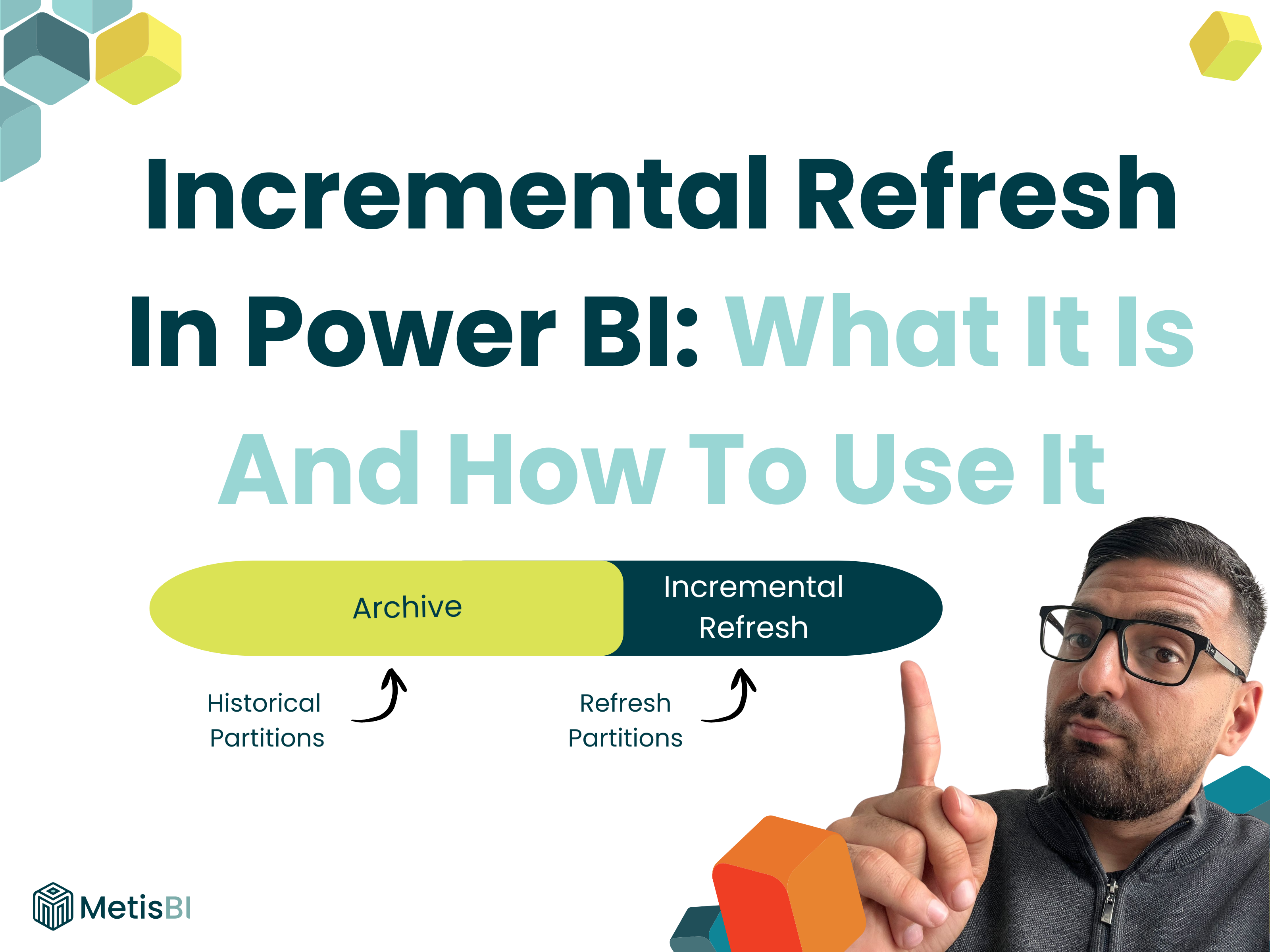 Incremental Refresh In Power BI: What It Is And How To Use It

Archive

Incremental Refresh

Historical Partitions

Refresh Partitions

MetisBI